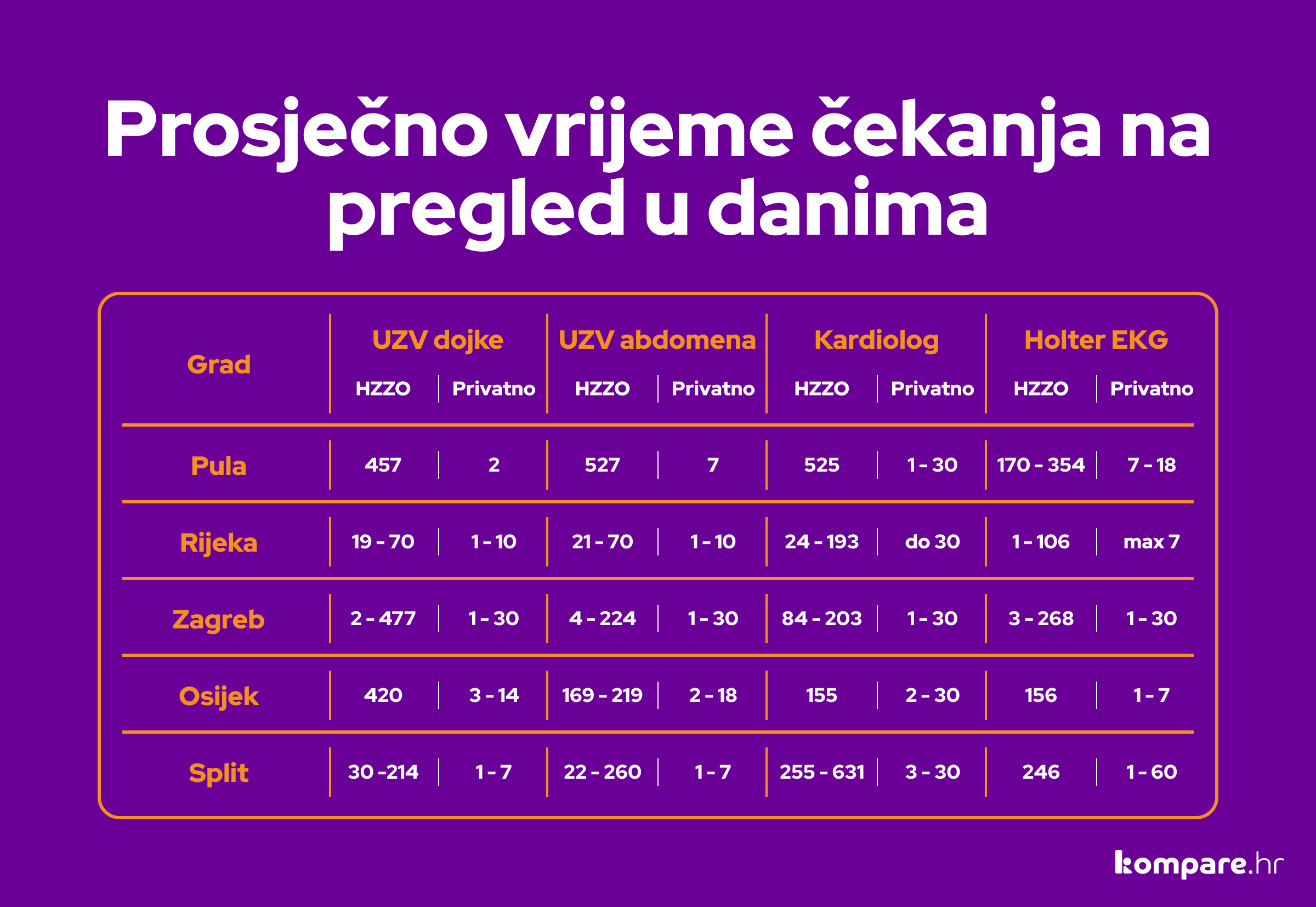 Prosječno vrijeme čekanja na pregled u danima

| Grad | UZV dojke HZZO | UZV dojke Privatno | UZV abdomena HZZO | UZV abdomena Privatno | Kardiolog HZZO | Kardiolog Privatno | Holter EKG HZZO | Holter EKG Privatno |
|---|---|---|---|---|---|---|---|---|
| Pula | 457 | 2 | 527 | 7 | 525 | 1 - 30 | 170 - 354 | 7 - 18 |
| Rijeka | 19 - 70 | 1 - 10 | 21 - 70 | 1 - 10 | 24 - 193 | do 30 | 1 - 106 | max 7 |
| Zagreb | 2 - 477 | 1 - 30 | 4 - 224 | 1 - 30 | 84 - 203 | 1 - 30 | 3 - 268 | 1 - 30 |
| Osijek | 420 | 3 - 14 | 169 - 219 | 2 - 18 | 155 | 2 - 30 | 156 | 1 - 7 |
| Split | 30 -214 | 1 - 7 | 22 - 260 | 1 - 7 | 255 - 631 | 3 - 30 | 246 | 1 - 60 |

kompare.hr